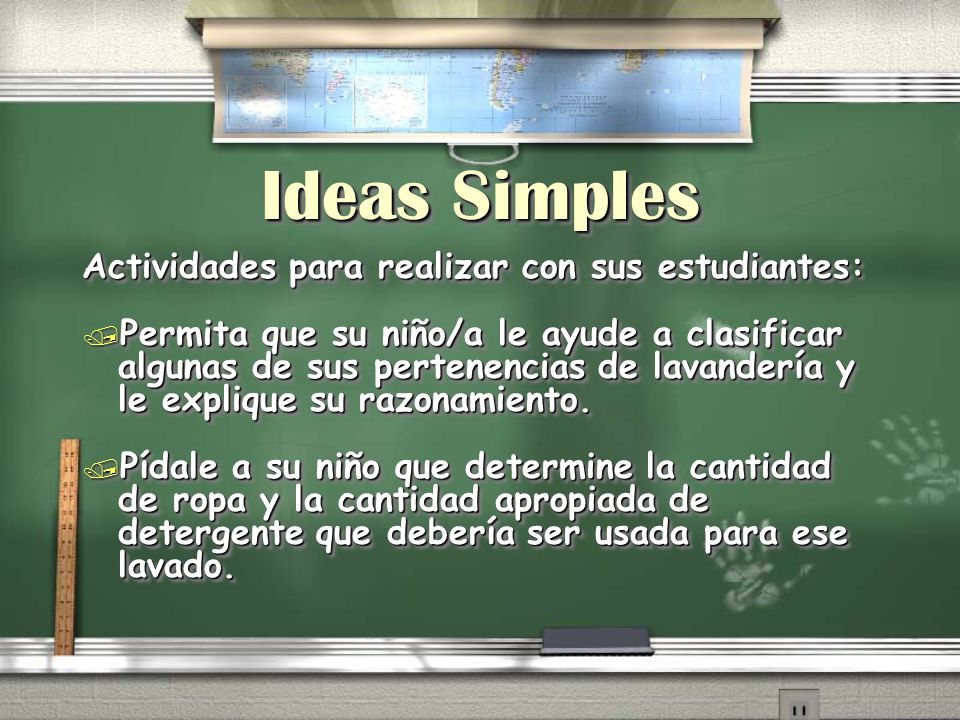 Ideas Simples

Actividades para realizar con sus estudiantes:

Permita que su niño/a le ayude a clasificar algunas de sus pertenencias de lavandería y le explique su razonamiento.

Pídale a su niño que determine la cantidad de ropa y la cantidad apropiada de detergente que debería ser usada para ese lavado.